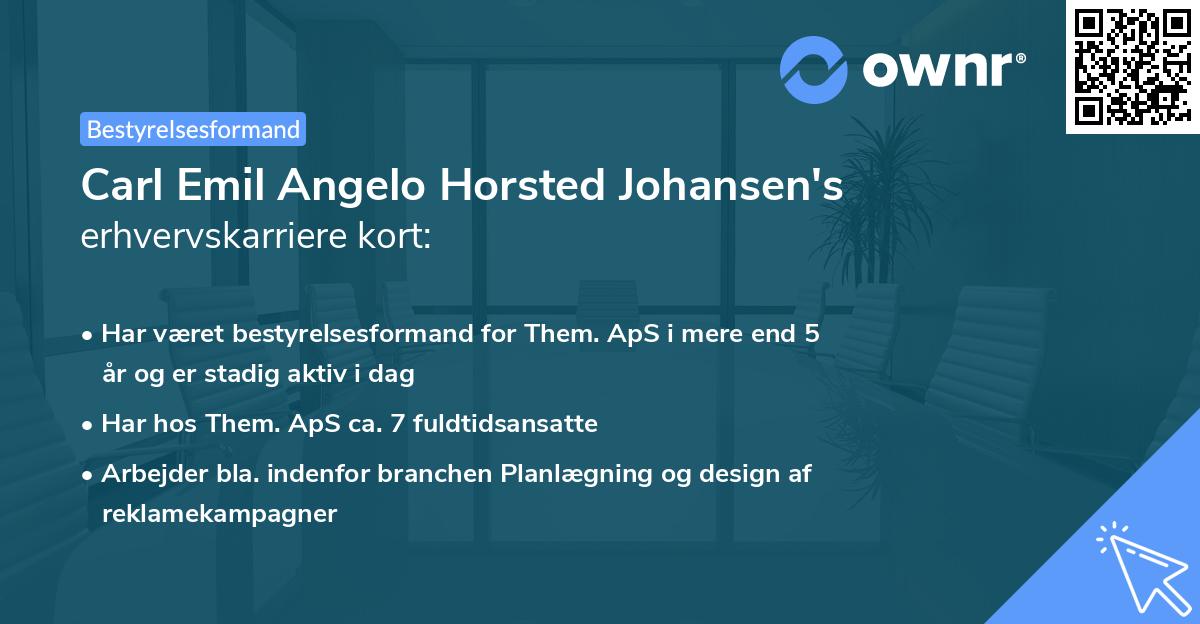 ownr®

Bestyrelsesformand

Carl Emil Angelo Horsted Johansen's erhvervskarriere kort:

• Har været bestyrelsesformand for Them. ApS i mere end 5 år og er stadig aktiv i dag
• Har hos Them. ApS ca. 7 fuldtidsansatte
• Arbejder bla. indenfor branchen Planlægning og design af reklamekampagner